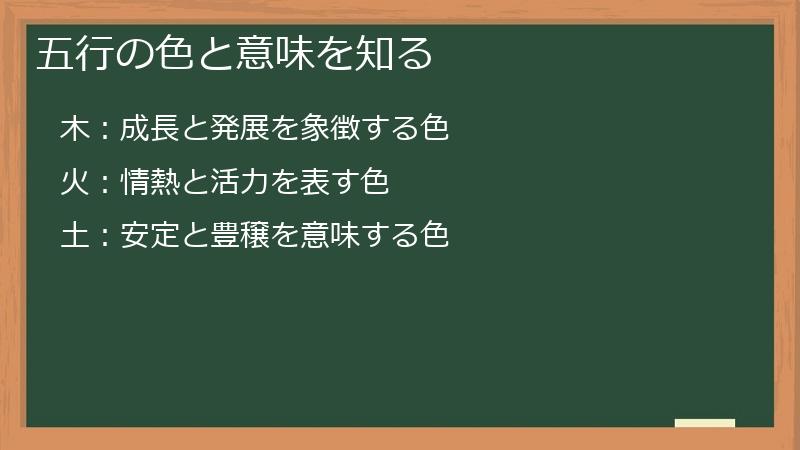 五行の色と意味を知る

木：成長と発展を象徴する色

火：情熱と活力を表す色

土：安定と豊穣を意味する色